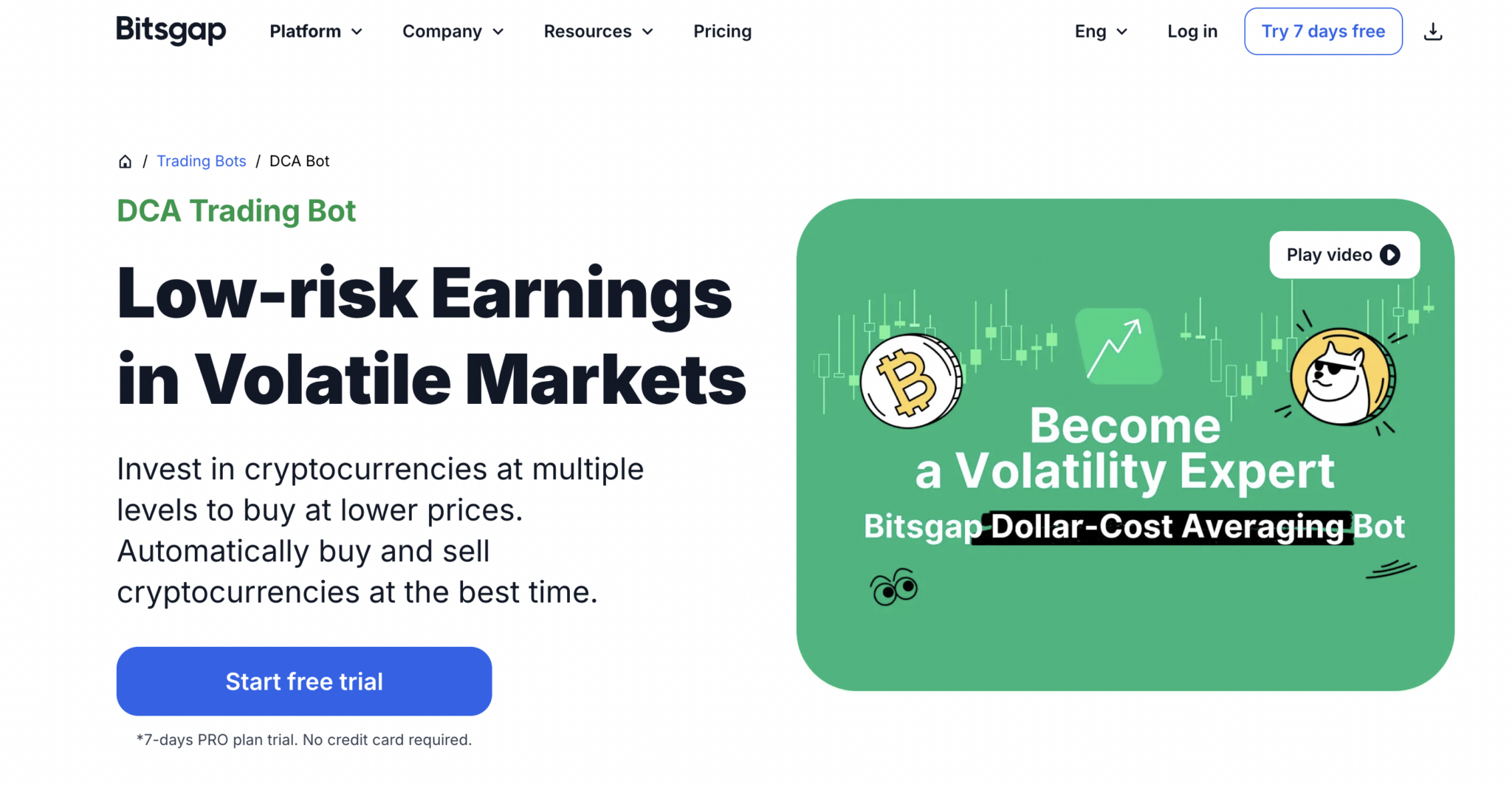 Bitsgap Platform Company Resources Pricing Eng Log in Try 7 days free

/ Trading Bots / DCA Bot

DCA Trading Bot

Low-risk Earnings in Volatile Markets

Invest in cryptocurrencies at multiple levels to buy at lower prices. Automatically buy and sell cryptocurrencies at the best time.

Start free trial

*7-days PRO plan trial. No credit card required.

Play video

Become a Volatility Expert

Bitsgap Dollar-Cost Averaging Bot